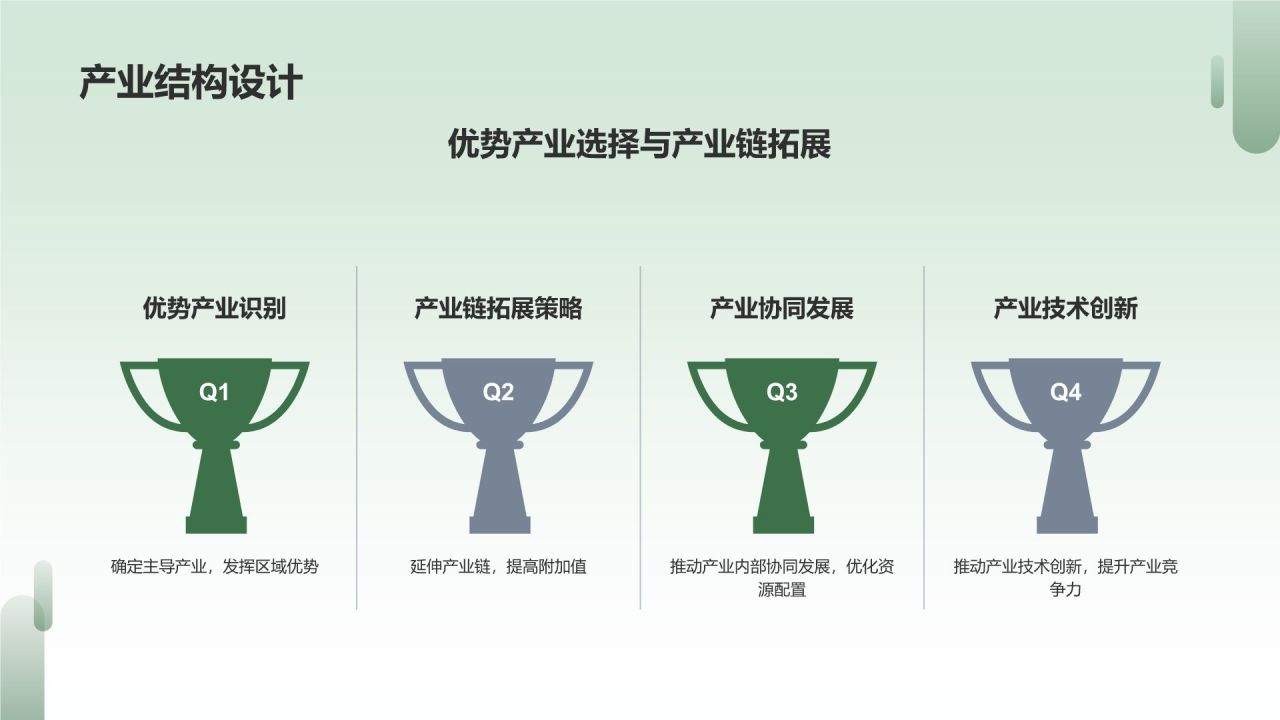 产业结构设计

优势产业选择与产业链拓展

优势产业识别

Q1

确定主导产业，发挥区域优势

产业链拓展策略

Q2

延伸产业链，提高附加值

产业协同发展

Q3

推动产业内部协同发展，优化资源配置

产业技术创新

Q4

推动产业技术创新，提升产业竞争力